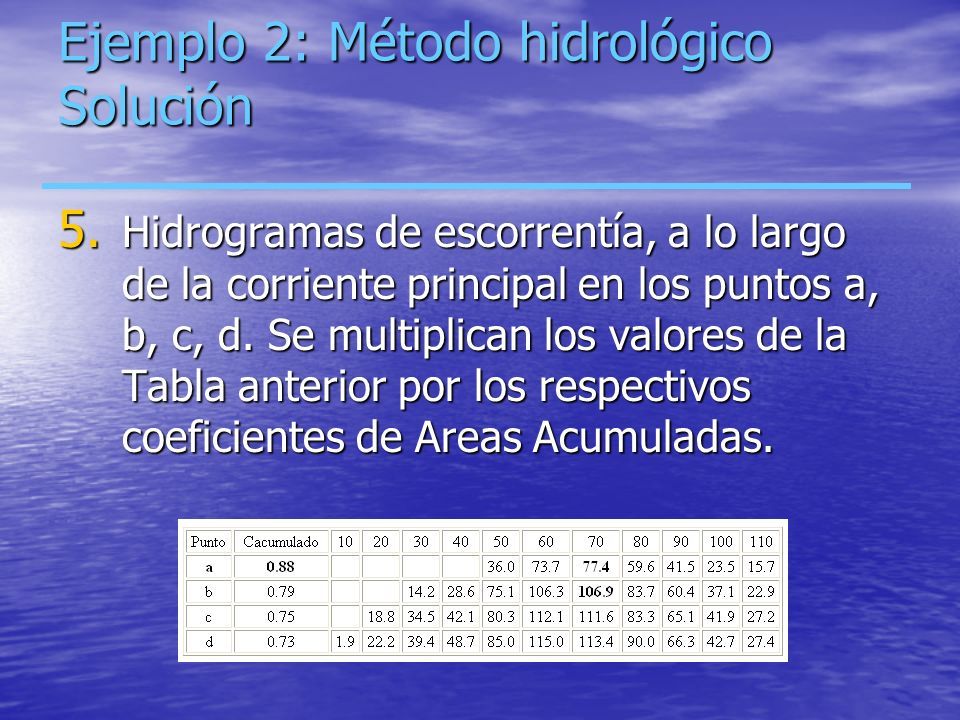 Ejemplo 2: Método hidrológico
Solución

5. Hidrogramas de escorrentía, a lo largo de la corriente principal en los puntos a, b, c, d. Se multiplican los valores de la Tabla anterior por los respectivos coeficientes de Areas Acumuladas.

| Punto | Cacumulado | 10 | 20 | 30 | 40 | 50 | 60 | 70 | 80 | 90 | 100 | 110 |
|---|---|---|---|---|---|---|---|---|---|---|---|---|
| a | 0.88 | | | | | 36.0 | 73.7 | 77.4 | 59.6 | 41.5 | 23.5 | 15.7 |
| b | 0.79 | | | 14.2 | 28.6 | 75.1 | 106.3 | 106.9 | 83.7 | 60.4 | 37.1 | 22.9 |
| c | 0.75 | | 18.8 | 34.5 | 42.1 | 80.3 | 112.1 | 111.6 | 83.3 | 65.1 | 41.9 | 27.2 |
| d | 0.73 | 1.9 | 22.2 | 39.4 | 48.7 | 85.0 | 115.0 | 113.4 | 90.0 | 66.3 | 42.7 | 27.4 |